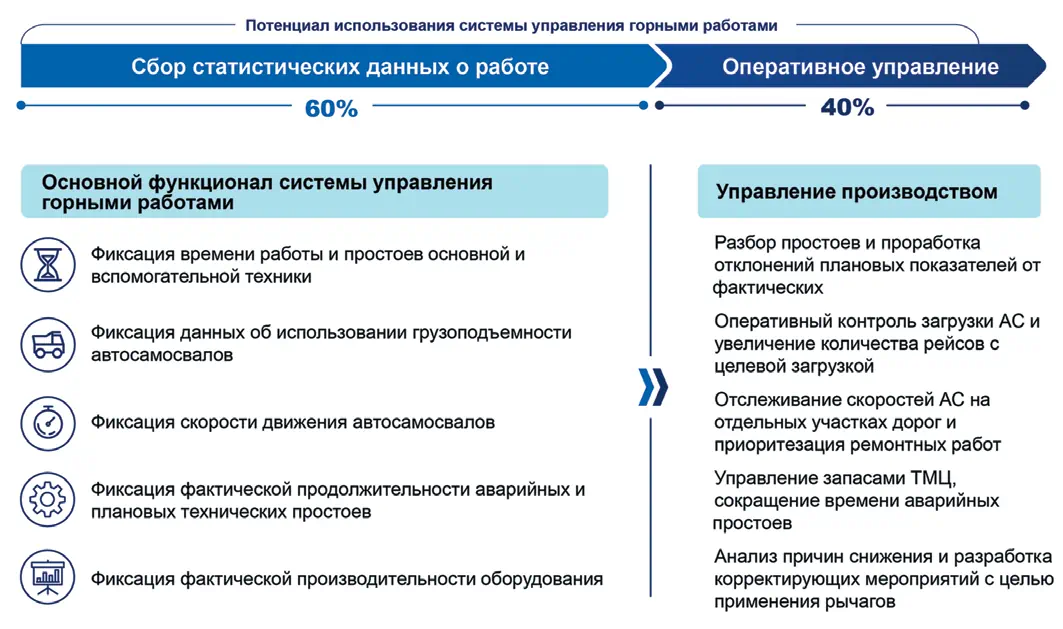 Потенциал использования системы управления горными работами

Сбор статистических данных о работе

Оперативное управление

60%

40%

Основной функционал системы управления горными работами

Фиксация времени работы и простоев основной и вспомогательной техники

Фиксация данных об использовании грузоподъемности автосамосвалов

Фиксация скорости движения автосамосвалов

Фиксация фактической продолжительности аварийных и плановых технических простоев

Фиксация фактической производительности оборудования

Управление производством

Разбор простоев и проработка отклонений плановых показателей от фактических

Оперативный контроль загрузки АС и увеличение количества рейсов с целевой загрузкой

Отслеживание скоростей АС на отдельных участках дорог и приоритезация ремонтных работ

Управление запасами ТМЦ, сокращение времени аварийных простоев

Анализ причин снижения и разработка корректирующих мероприятий с целью применения рычагов